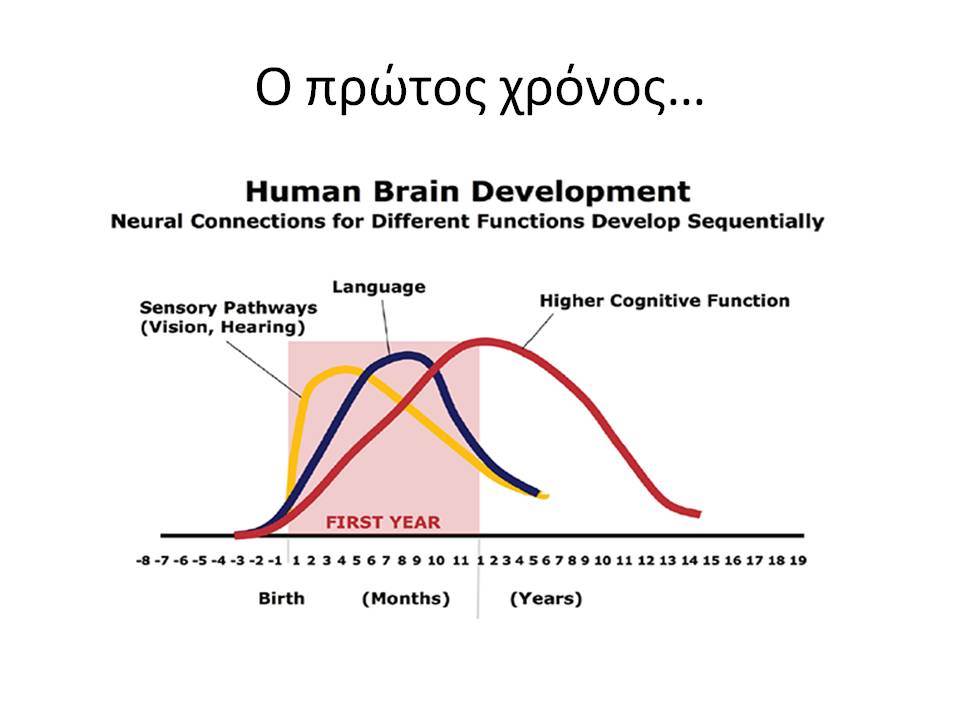 Ο πρώτος χρόνος…

Human Brain Development
Neural Connections for Different Functions Develop Sequentially

Sensory Pathways (Vision, Hearing)

Language

Higher Cognitive Function

FIRST YEAR

-8 -7 -6 -5 -4 -3 -2 -1 1 2 3 4 5 6 7 8 9 10 11 1 2 3 4 5 6 7 8 9 10 11 12 13 14 15 16 17 18 19

Birth (Months) (Years)